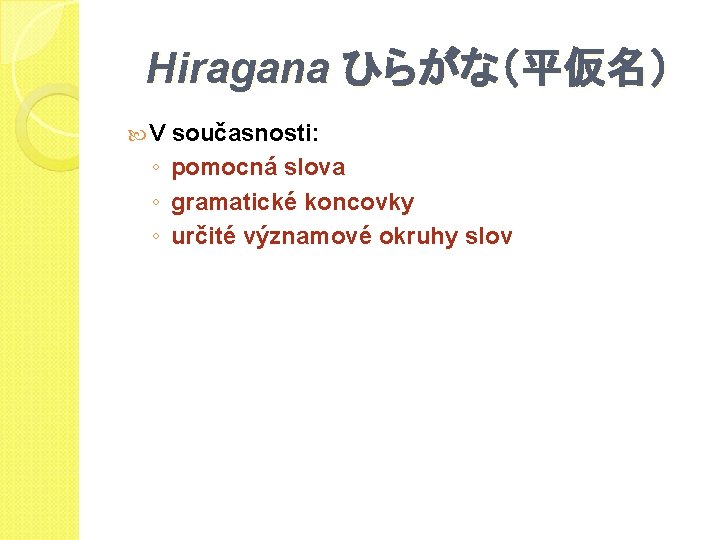 Hiragana ひらがな（平仮名）

V současnosti:
◦ pomocná slova
◦ gramatické koncovky
◦ určité významové okruhy slov